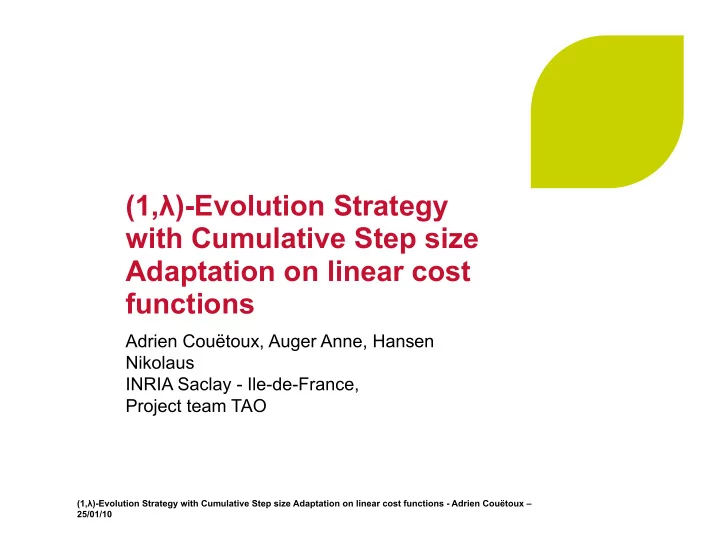 (1,λ)-Evolution Strategy with Cumulative Step size Adaptation on linear cost functions

Adrien Couëtoux, Auger Anne, Hansen Nikolaus
INRIA Saclay - Ile-de-France,
Project team TAO

(1,λ)-Evolution Strategy with Cumulative Step size Adaptation on linear cost functions - Adrien Couëtoux – 25/01/10